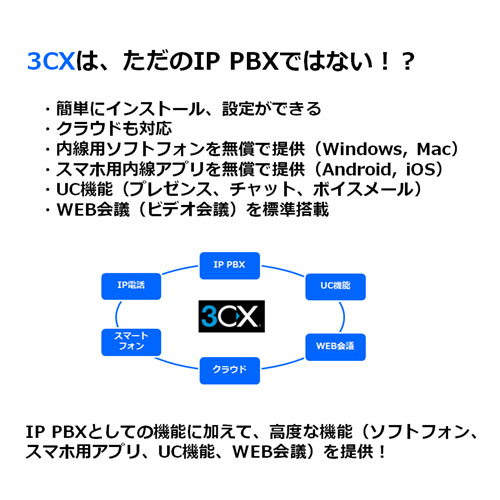 3CXは、ただのIP PBXではない！？

・簡単にインストール、設定ができる
・クラウドも対応
・内線用ソフトフォンを無償で提供（Windows, Mac）
・スマホ用内線アプリを無償で提供（Android, iOS）
・UC機能（プレゼンス、チャット、ボイスメール）
・WEB会議（ビデオ会議）を標準搭載

IP PBX
UC機能
WEB会議
クラウド
スマートフォン
IP電話
3CX

IP PBXとしての機能に加えて、高度な機能（ソフトフォン、スマホ用アプリ、UC機能、WEB会議）を提供！